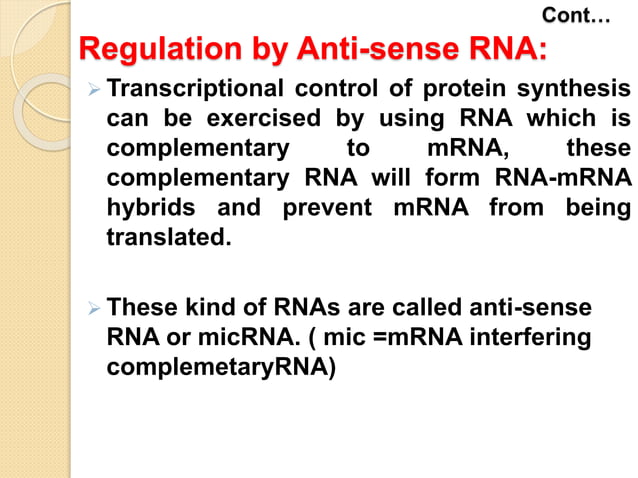 Cont…

Regulation by Anti-sense RNA:

➢ Transcriptional control of protein synthesis can be exercised by using RNA which is complementary to mRNA, these complementary RNA will form RNA-mRNA hybrids and prevent mRNA from being translated.

➢ These kind of RNAs are called anti-sense RNA or micRNA. ( mic =mRNA interfering complemetaryRNA)